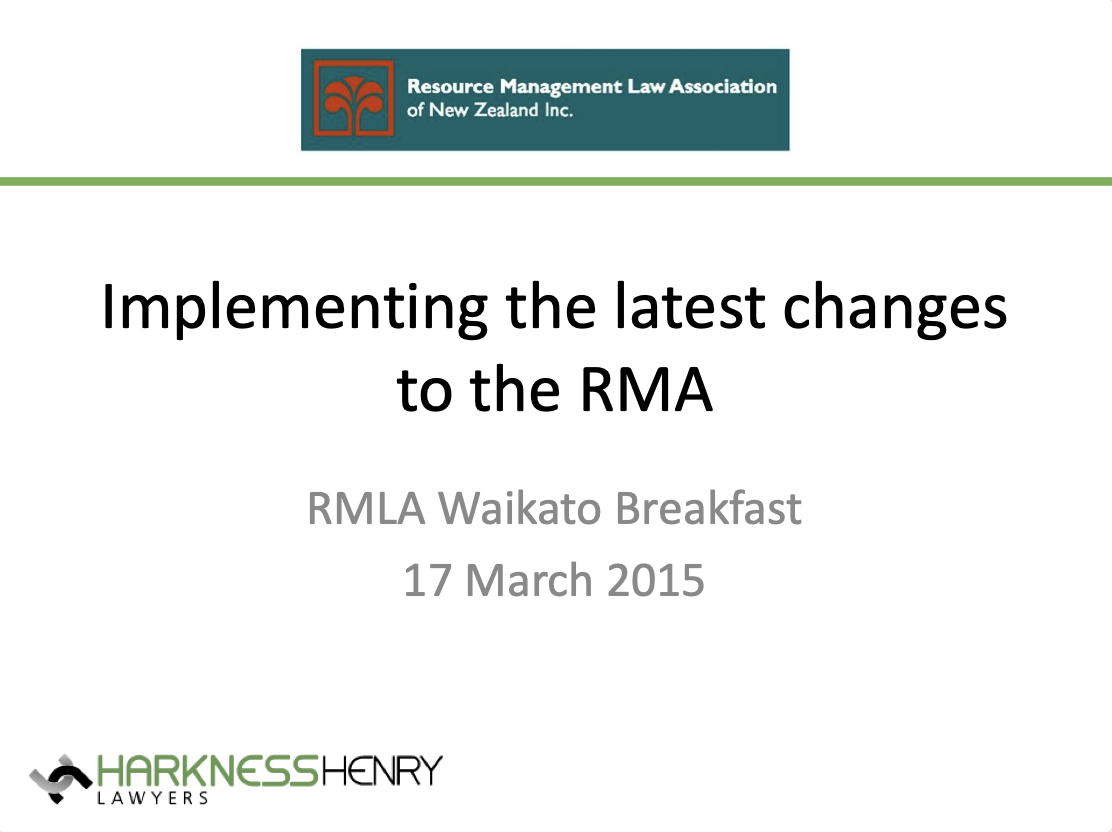 Resource Management Law Association of New Zealand Inc.

Implementing the latest changes to the RMA

RMLA Waikato Breakfast

17 March 2015

HARKNESSHENRY LAWYERS